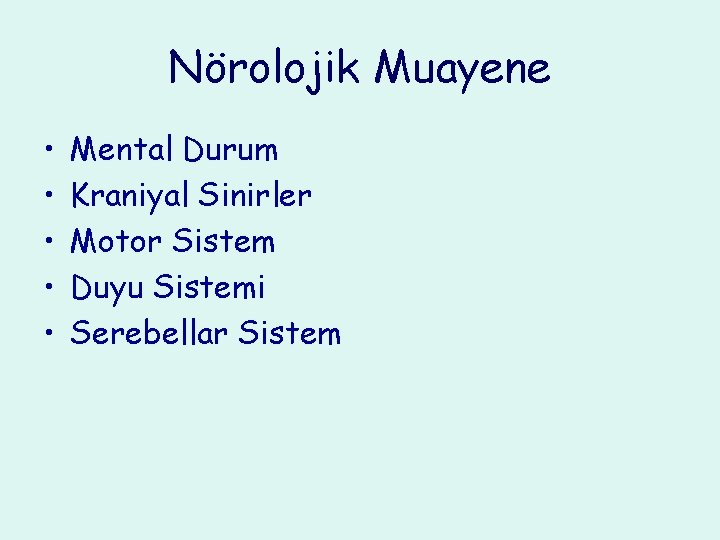 Nörolojik Muayene

• Mental Durum
• Kraniyal Sinirler
• Motor Sistem
• Duyu Sistemi
• Serebellar Sistem